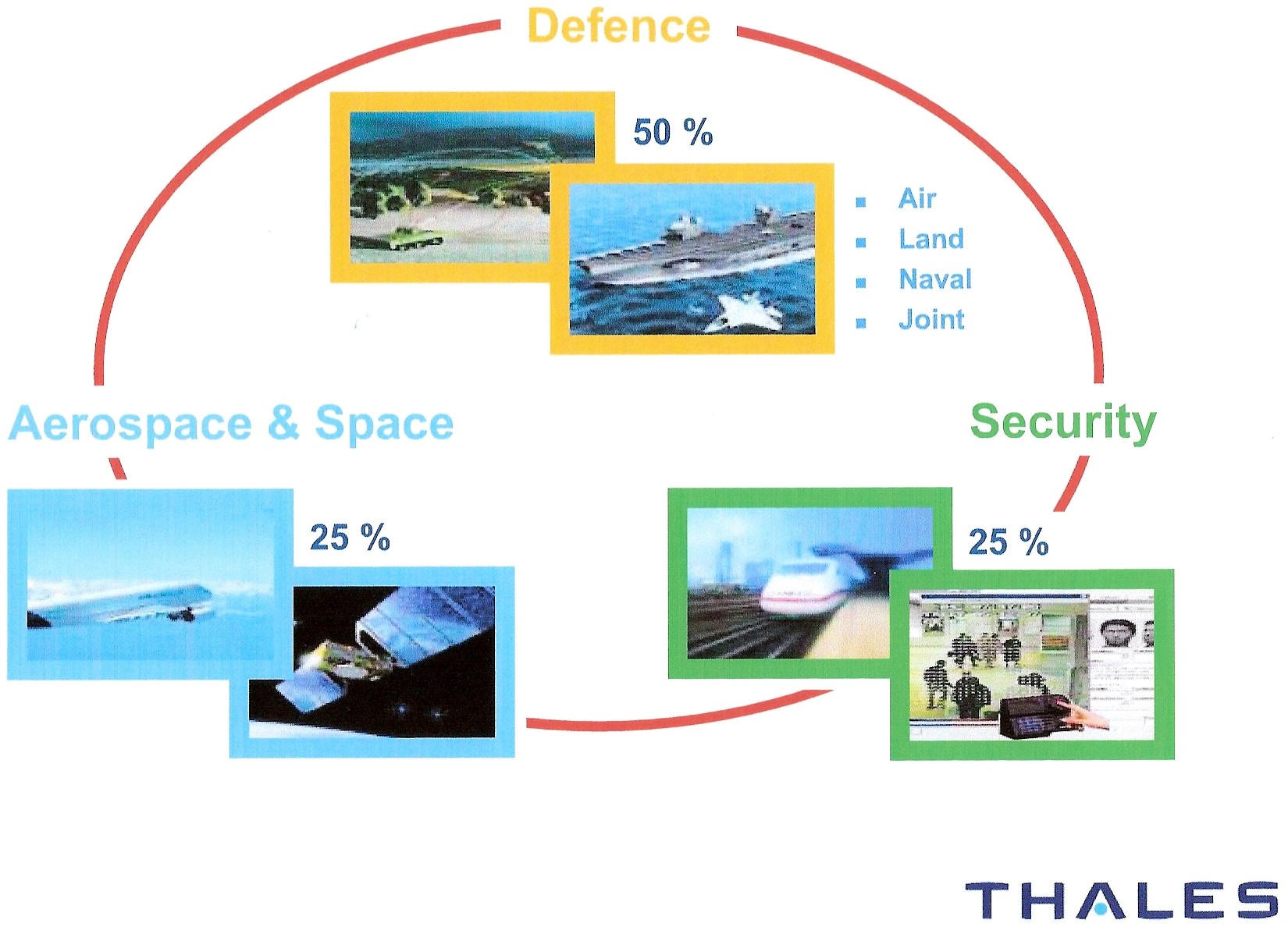 Defence

50 %

- Air
- Land
- Naval
- Joint

Aerospace & Space

25 %

Security

25 %

THALES